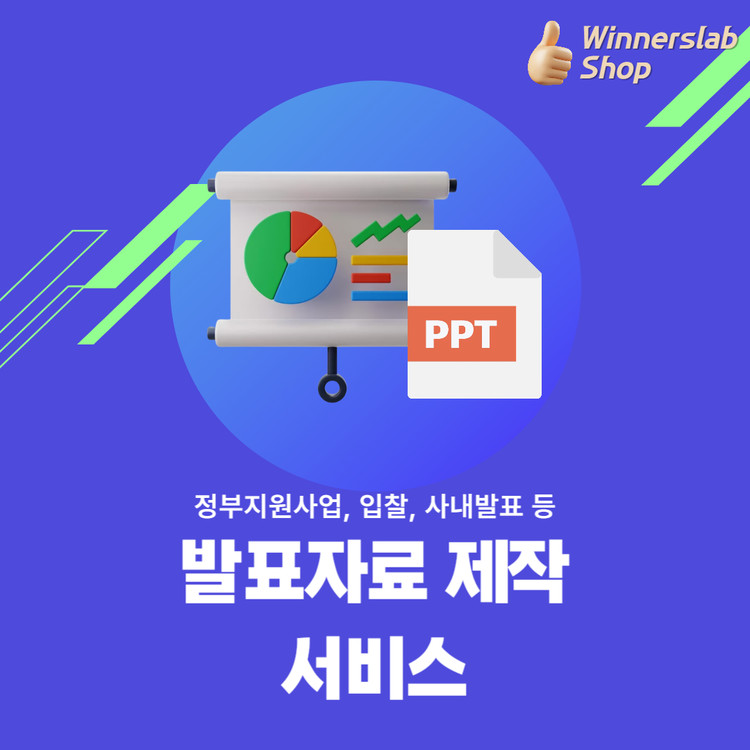 Winnerslab Shop

PPT

정부지원사업, 입찰, 사내발표 등

발표자료 제작 서비스